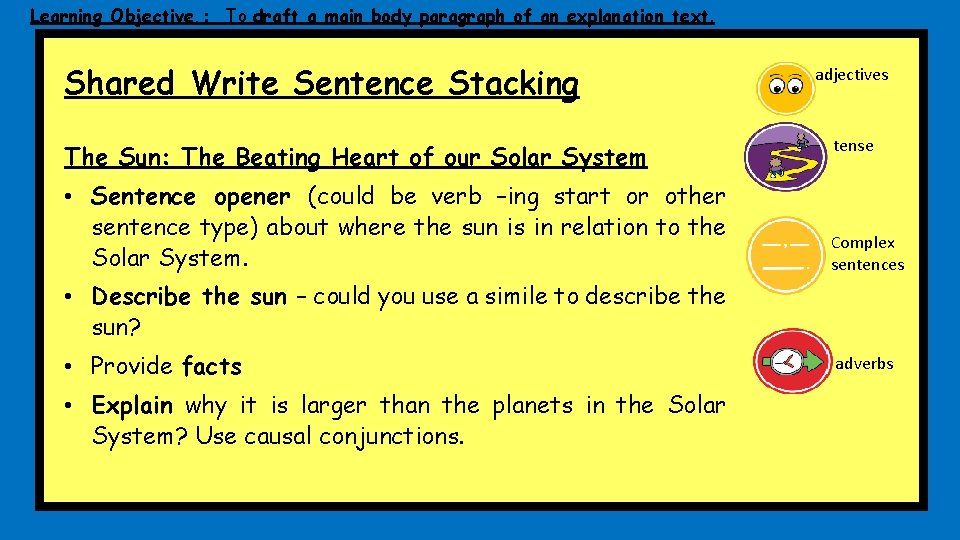 Learning Objective : To draft a main body paragraph of an explanation text.

Shared Write Sentence Stacking

The Sun: The Beating Heart of our Solar System

• Sentence opener (could be verb –ing start or other sentence type) about where the sun is in relation to the Solar System.

• Describe the sun – could you use a simile to describe the sun?

• Provide facts

• Explain why it is larger than the planets in the Solar System? Use causal conjunctions.

adjectives

tense

Complex sentences

adverbs